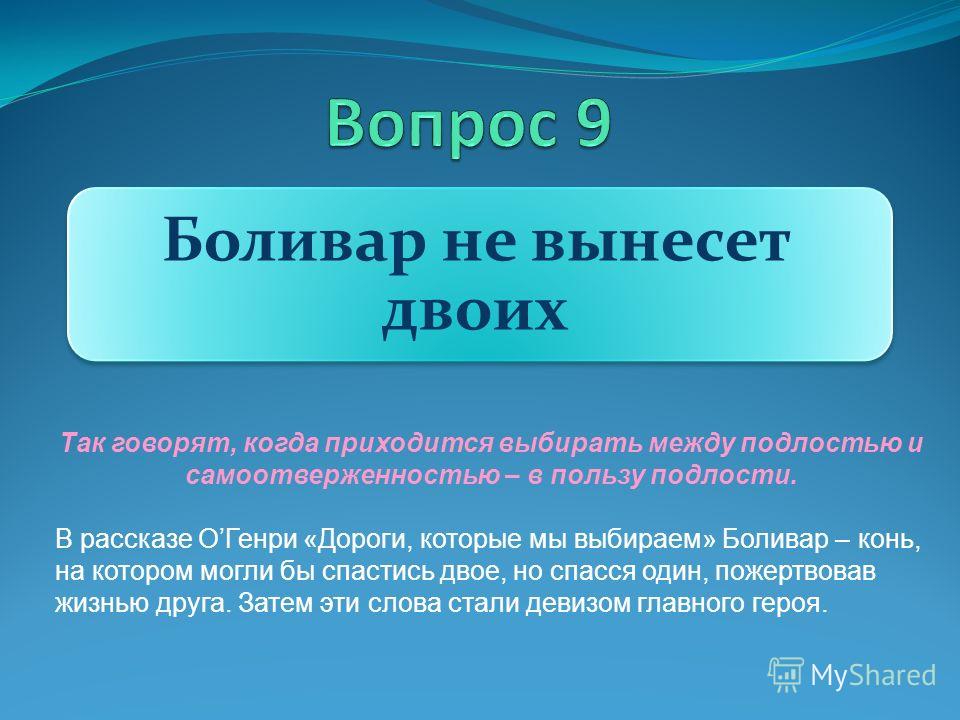 Вопрос 9

Боливар не вынесет двоих

Так говорят, когда приходится выбирать между подлостью и самоотверженностью – в пользу подлости.

В рассказе О’Генри «Дороги, которые мы выбираем» Боливар – конь, на котором могли бы спастись двое, но спасся один, пожертвовав жизнью друга. Затем эти слова стали девизом главного героя.

MyShared